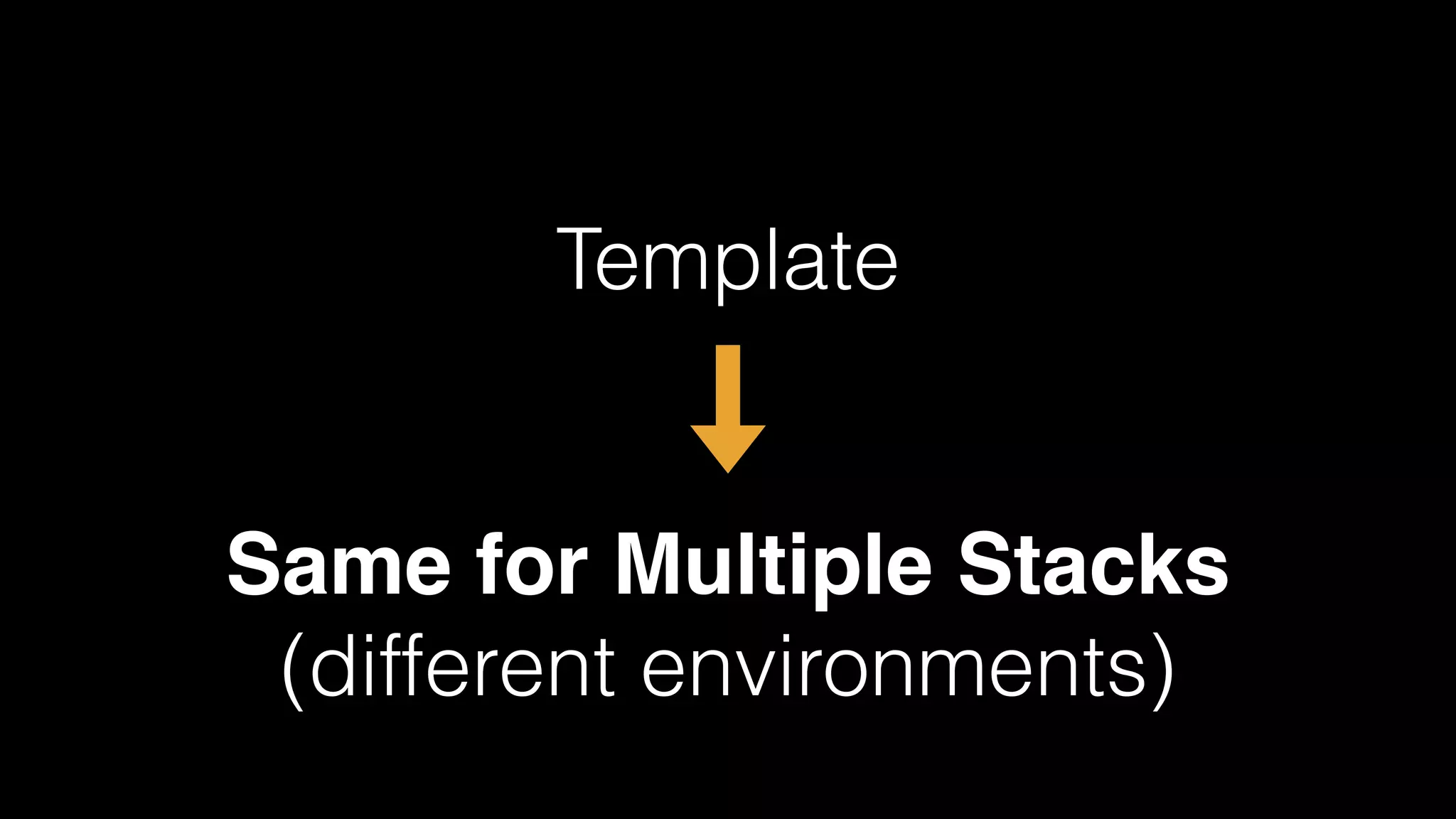 Template

Same for Multiple Stacks
(different environments)